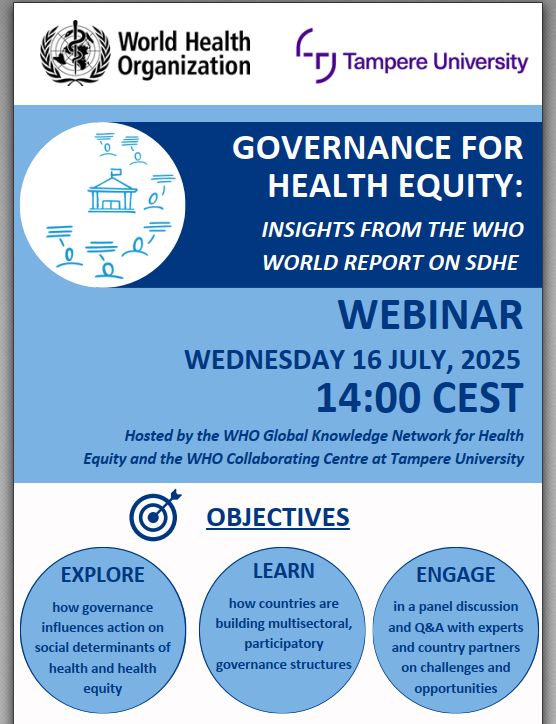 World Health Organization

Tampere University

GOVERNANCE FOR HEALTH EQUITY:

INSIGHTS FROM THE WHO WORLD REPORT ON SDHE

WEBINAR

WEDNESDAY 16 JULY, 2025

14:00 CEST

Hosted by the WHO Global Knowledge Network for Health Equity and the WHO Collaborating Centre at Tampere University

OBJECTIVES

EXPLORE

how governance influences action on social determinants of health and health equity

LEARN

how countries are building multisectoral, participatory governance structures

ENGAGE

in a panel discussion and Q&A with experts and country partners on challenges and opportunities